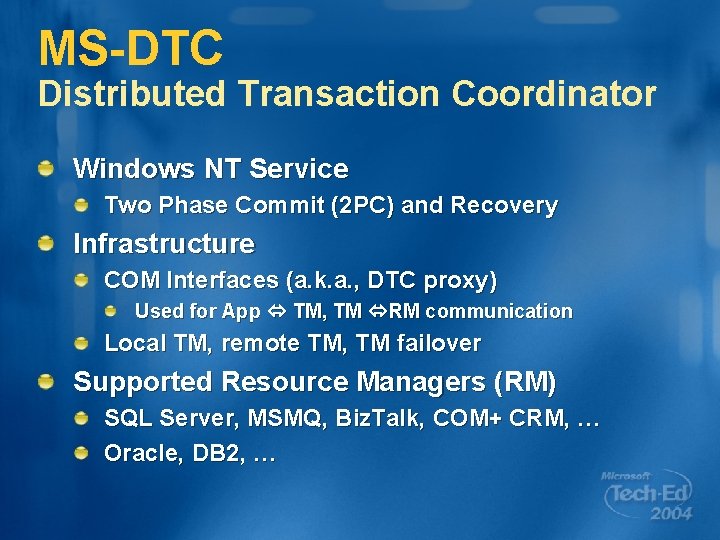 MS-DTC
Distributed Transaction Coordinator

Windows NT Service
Two Phase Commit (2PC) and Recovery
Infrastructure
COM Interfaces (a.k.a., DTC proxy)
Used for App ⇔ TM, TM ⇔RM communication
Local TM, remote TM, TM failover
Supported Resource Managers (RM)
SQL Server, MSMQ, BizTalk, COM+ CRM, …
Oracle, DB2, …

Microsoft Tech·Ed 2004